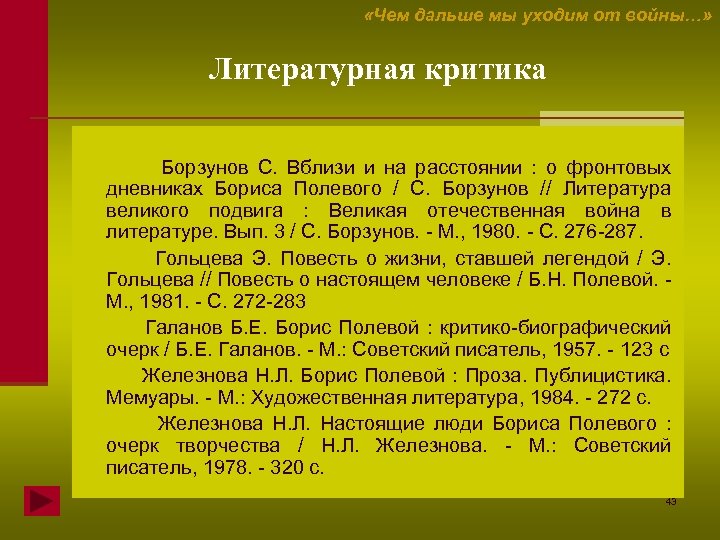 «Чем дальше мы уходим от войны…»

Литературная критика

Борзунов С. Вблизи и на расстоянии : о фронтовых дневниках Бориса Полевого / С. Борзунов // Литература великого подвига : Великая отечественная война в литературе. Вып. 3 / С. Борзунов. - М., 1980. - С. 276-287.

Гольцева Э. Повесть о жизни, ставшей легендой / Э. Гольцева // Повесть о настоящем человеке / Б.Н. Полевой. - М., 1981. - С. 272-283

Галанов Б.Е. Борис Полевой : критико-биографический очерк / Б.Е. Галанов. - М.: Советский писатель, 1957. - 123 с

Железнова Н.Л. Борис Полевой : Проза. Публицистика. Мемуары. - М.: Художественная литература, 1984. - 272 с.

Железнова Н.Л. Настоящие люди Бориса Полевого : очерк творчества / Н.Л. Железнова. - М.: Советский писатель, 1978. - 320 с.

43